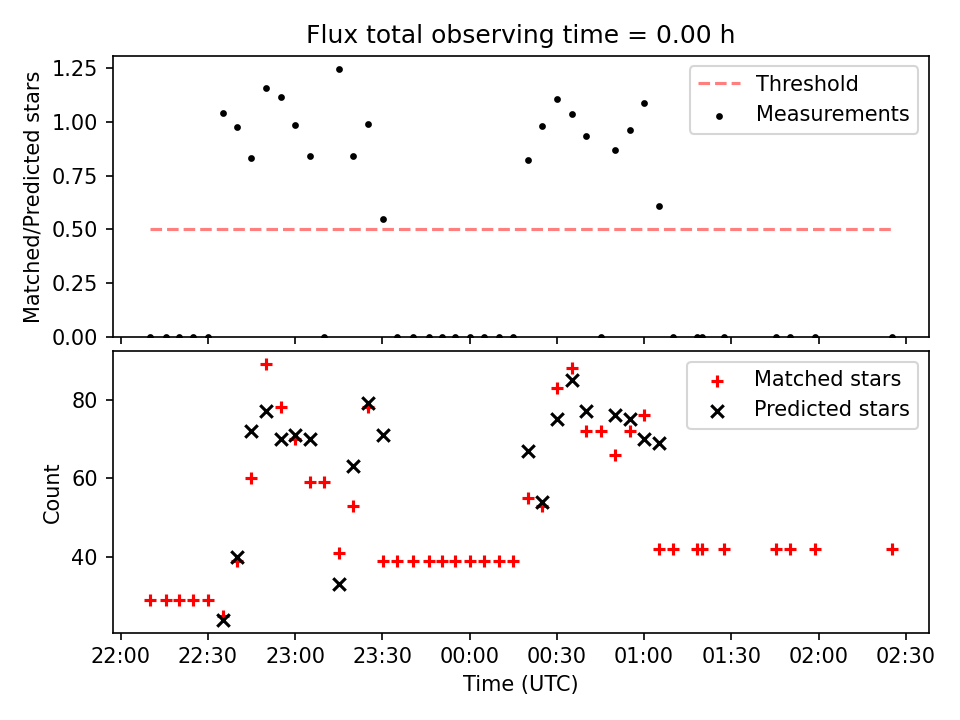 Flux total observing time = 0.00 h

Matched/Predicted stars

1.25
1.00
0.75
0.50
0.25
0.00

Threshold
Measurements

Count

80
60
40

Matched stars
Predicted stars

22:00 22:30 23:00 23:30 00:00 00:30 01:00 01:30 02:00 02:30

Time (UTC)